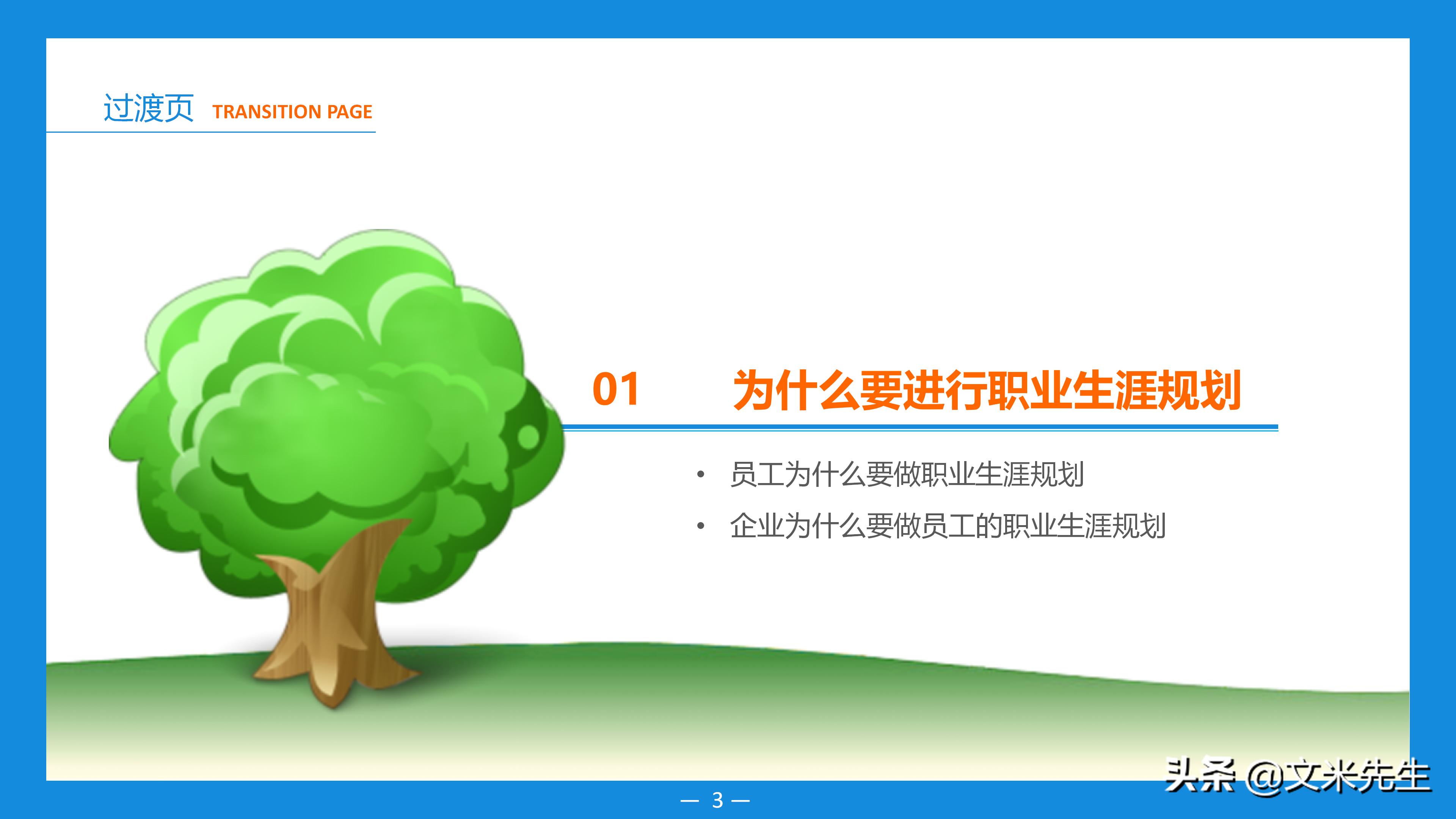 过渡页 TRANSITION PAGE

01 为什么要进行职业生涯规划

• 员工为什么要做职业生涯规划
• 企业为什么要做员工的职业生涯规划

头条 @文米先生

— 3 —